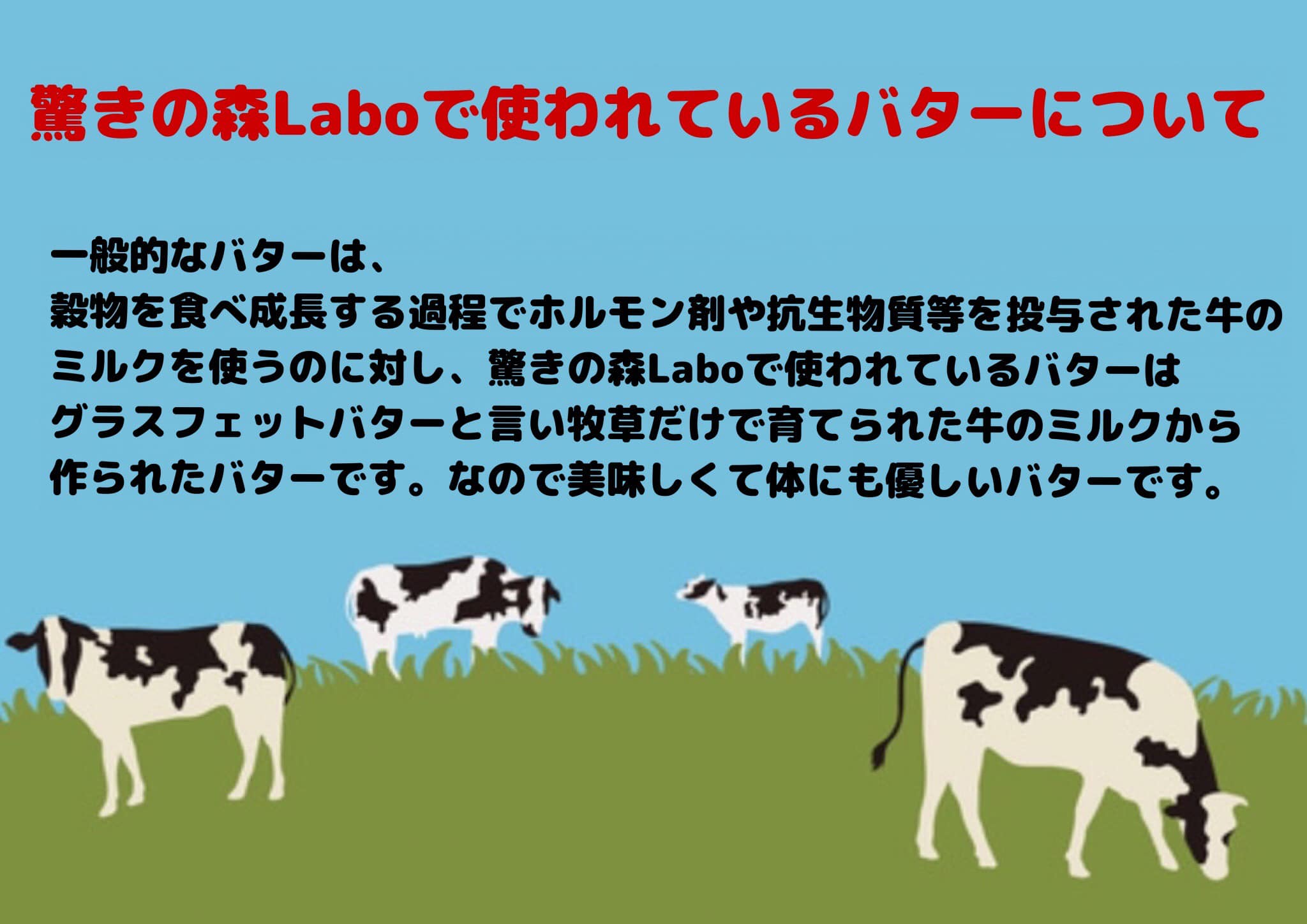 驚きの森Laboで使われているバターについて

一般的なバターは、
穀物を食べ成長する過程でホルモン剤や抗生物質等を投与された牛のミルクを使うのに対し、驚きの森Laboで使われているバターはグラスフェットバターと言い牧草だけで育てられた牛のミルクから作られたバターです。なので美味しくて体にも優しいバターです。